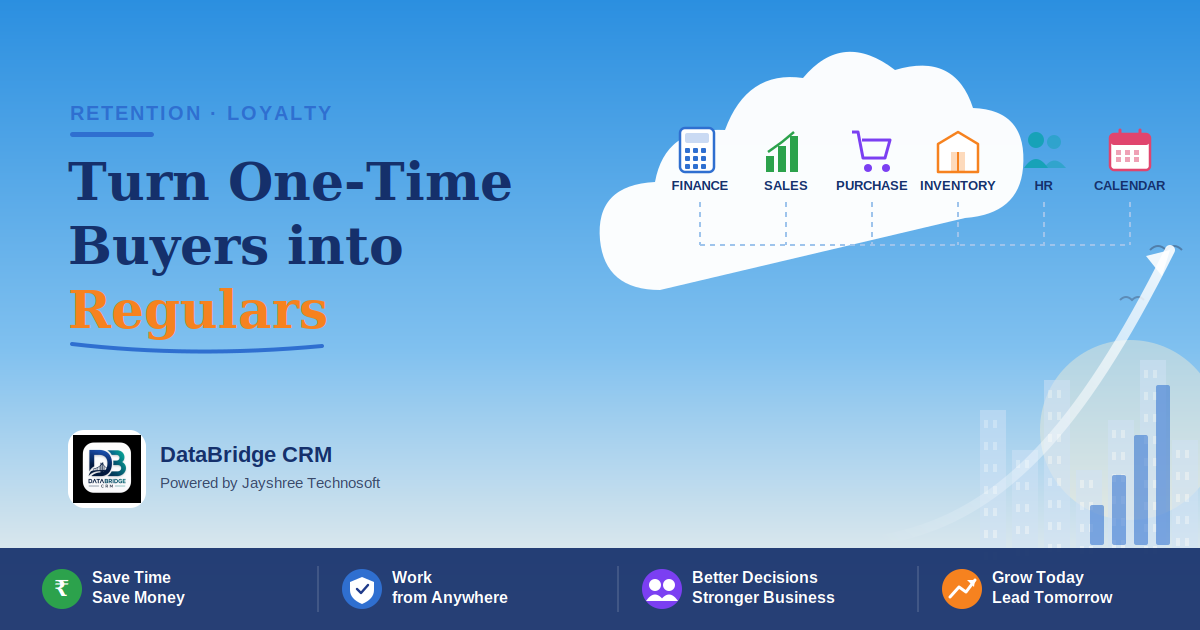 RETENTION · LOYALTY

Turn One-Time Buyers into Regulars

FINANCE
SALES
PURCHASE
INVENTORY
HR
CALENDAR

DB
DATABRIDGE
CRM

DataBridge CRM
Powered by Jayshree Technosoft

₹ Save Time
Save Money

Work
from Anywhere

Better Decisions
Stronger Business

Grow Today
Lead Tomorrow